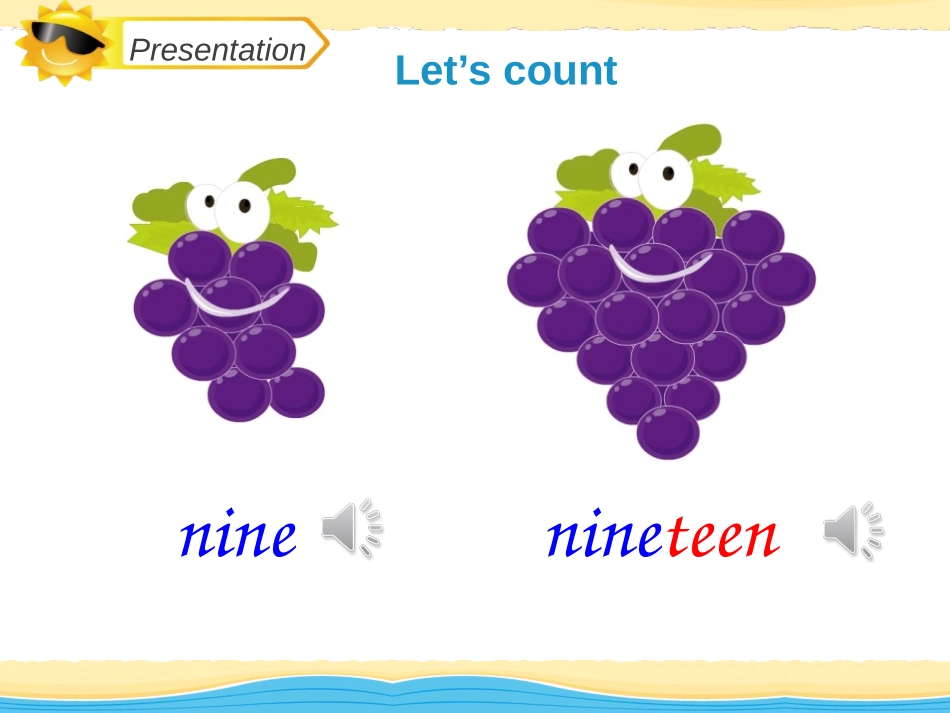 Presentation

Let’s count

nine

nineteen